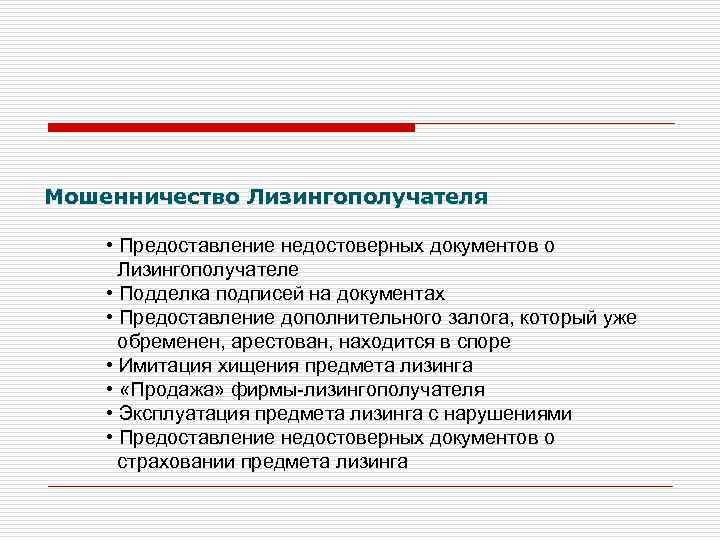 Мошенничество Лизингополучателя

• Предоставление недостоверных документов о Лизингополучателе
• Подделка подписей на документах
• Предоставление дополнительного залога, который уже обременен, арестован, находится в споре
• Имитация хищения предмета лизинга
• «Продажа» фирмы-лизингополучателя
• Эксплуатация предмета лизинга с нарушениями
• Предоставление недостоверных документов о страховании предмета лизинга